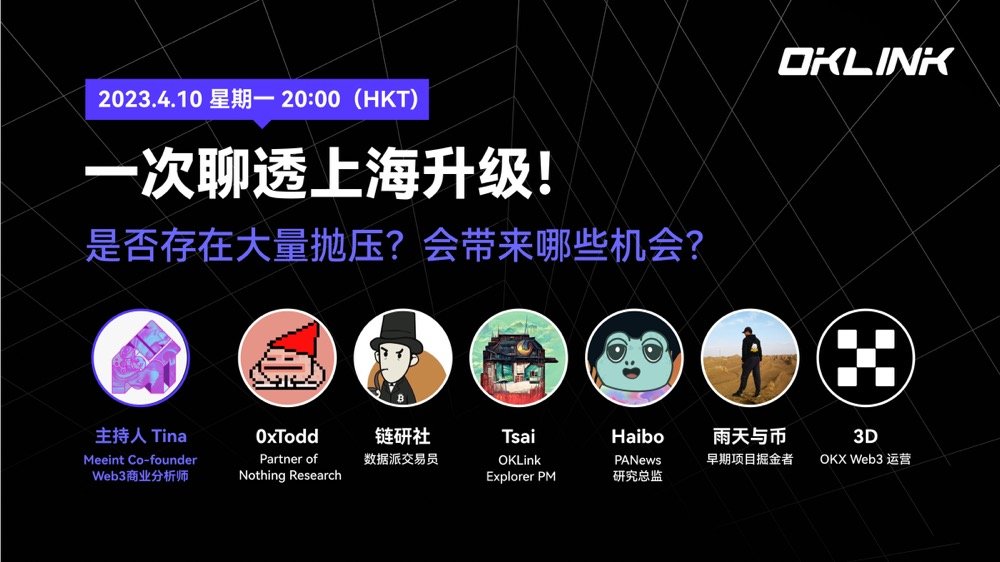 OKLINK

2023.4.10 星期一 20:00（HKT）

一次聊透上海升级!

是否存在大量抛压？会带来哪些机会？

主持人 Tina
Meeint Co-founder
Web3商业分析师

0xTodd
Partner of
Nothing Research

链研社
数据派交易员

Tsai
OKLink
Explorer PM

Haibo
PANews
研究总监

雨天与币
早期项目掘金者

3D
OKX Web3 运营